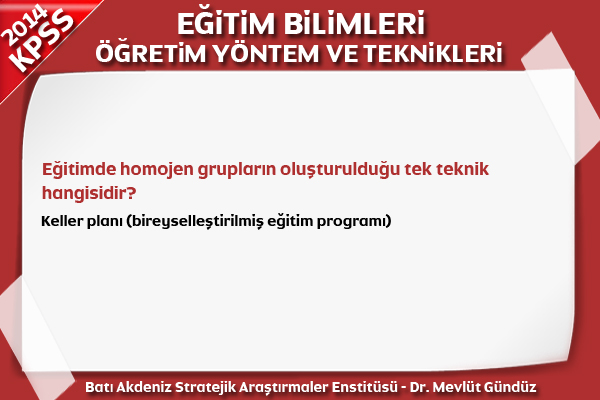 2014 KPSS

EĞİTİM BİLİMLERİ
ÖĞRETİM YÖNTEM VE TEKNİKLERİ

Eğitimde homojen grupların oluşturulduğu tek teknik hangisidir?

Keller planı (bireyselleştirilmiş eğitim programı)

Batı Akdeniz Stratejik Araştırmaler Enstitüsü - Dr. Mevlüt Gündüz